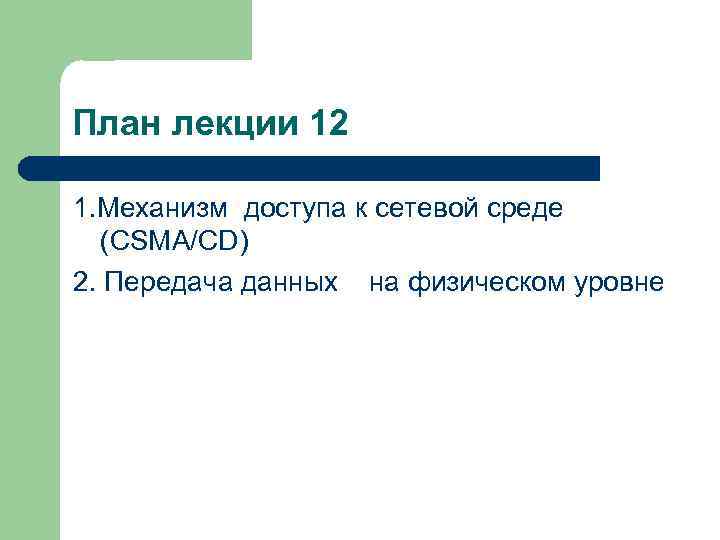 План лекции 12

1.Механизм доступа к сетевой среде (CSMA/CD)

2. Передача данных на физическом уровне